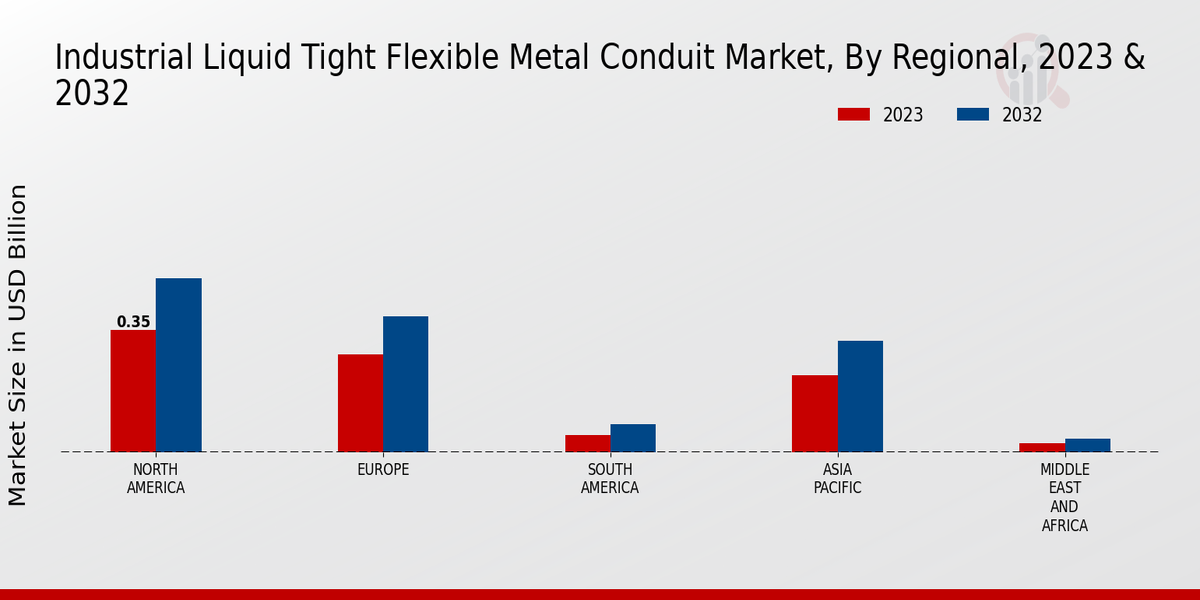 Industrial Liquid Tight Flexible Metal Conduit Market, By Regional, 2023 & 2032

2023
2032

Market Size in USD Billion

0.35

NORTH AMERICA
EUROPE
SOUTH AMERICA
ASIA PACIFIC
MIDDLE EAST AND AFRICA